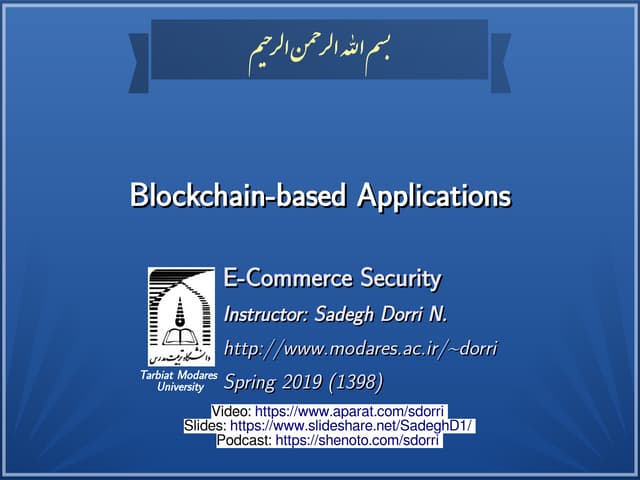 بسم الله الرحمن الرحیم

Blockchain-based Applications

دانشگاه تربیت مدرس

Tarbiat Modares University

E-Commerce Security

Instructor: Sadegh Dorri N.

http://www.modares.ac.ir/~dorri

Spring 2019 (1398)

Video: https://www.aparat.com/sdorri
Slides: https://www.slideshare.net/SadeghD1/
Podcast: https://shenoto.com/sdorri